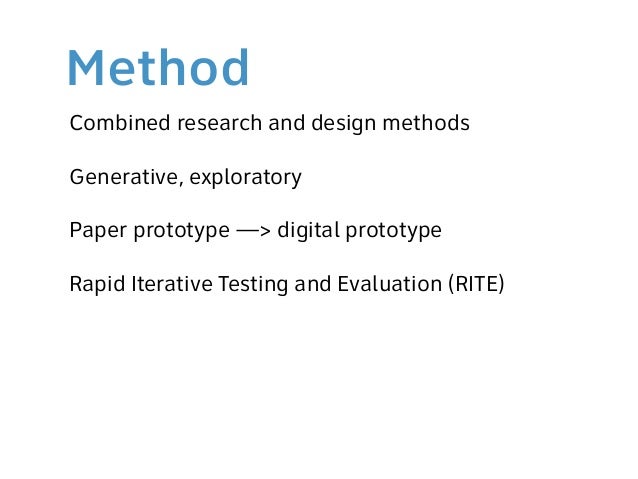 Method

Combined research and design methods

Generative, exploratory

Paper prototype —> digital prototype

Rapid Iterative Testing and Evaluation (RITE)